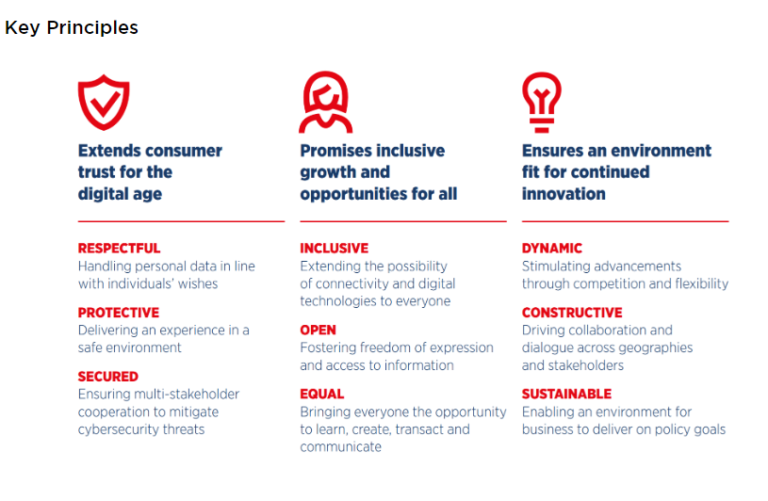 Key Principles

Extends consumer trust for the digital age

RESPECTFUL
Handling personal data in line with individuals' wishes

PROTECTIVE
Delivering an experience in a safe environment

SECURED
Ensuring multi-stakeholder cooperation to mitigate cybersecurity threats

Promises inclusive growth and opportunities for all

INCLUSIVE
Extending the possibility of connectivity and digital technologies to everyone

OPEN
Fostering freedom of expression and access to information

EQUAL
Bringing everyone the opportunity to learn, create, transact and communicate

Ensures an environment fit for continued innovation

DYNAMIC
Stimulating advancements through competition and flexibility

CONSTRUCTIVE
Driving collaboration and dialogue across geographies and stakeholders

SUSTAINABLE
Enabling an environment for business to deliver on policy goals